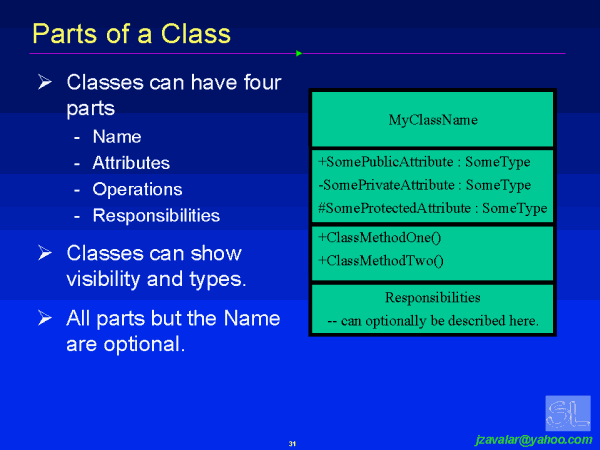 Parts of a Class

➢ Classes can have four parts
- Name
- Attributes
- Operations
- Responsibilities

➢ Classes can show visibility and types.

➢ All parts but the Name are optional.

MyClassName

+SomePublicAttribute : SomeType
-SomePrivateAttribute : SomeType
#SomeProtectedAttribute : SomeType

+ClassMethodOne()
+ClassMethodTwo()

Responsibilities
-- can optionally be described here.

SL

31

jzavalar@yahoo.com